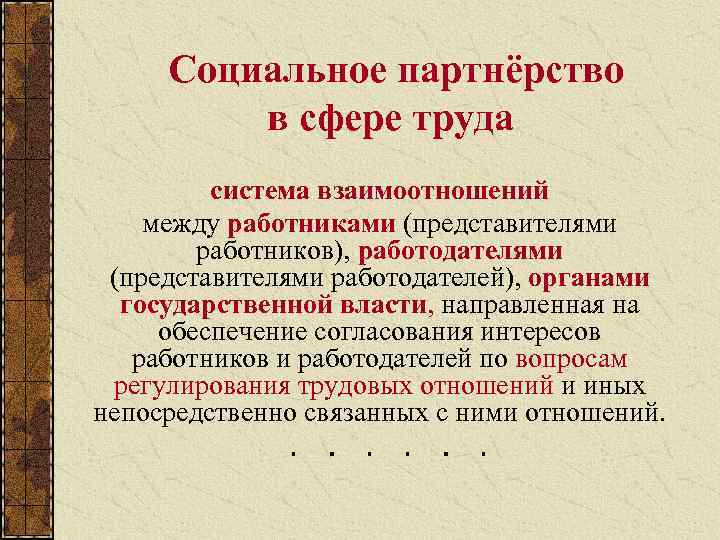 Социальное партнёрство в сфере труда

система взаимоотношений между работниками (представителями работников), работодателями (представителями работодателей), органами государственной власти, направленная на обеспечение согласования интересов работников и работодателей по вопросам регулирования трудовых отношений и иных непосредственно связанных с ними отношений.

. . . . . .